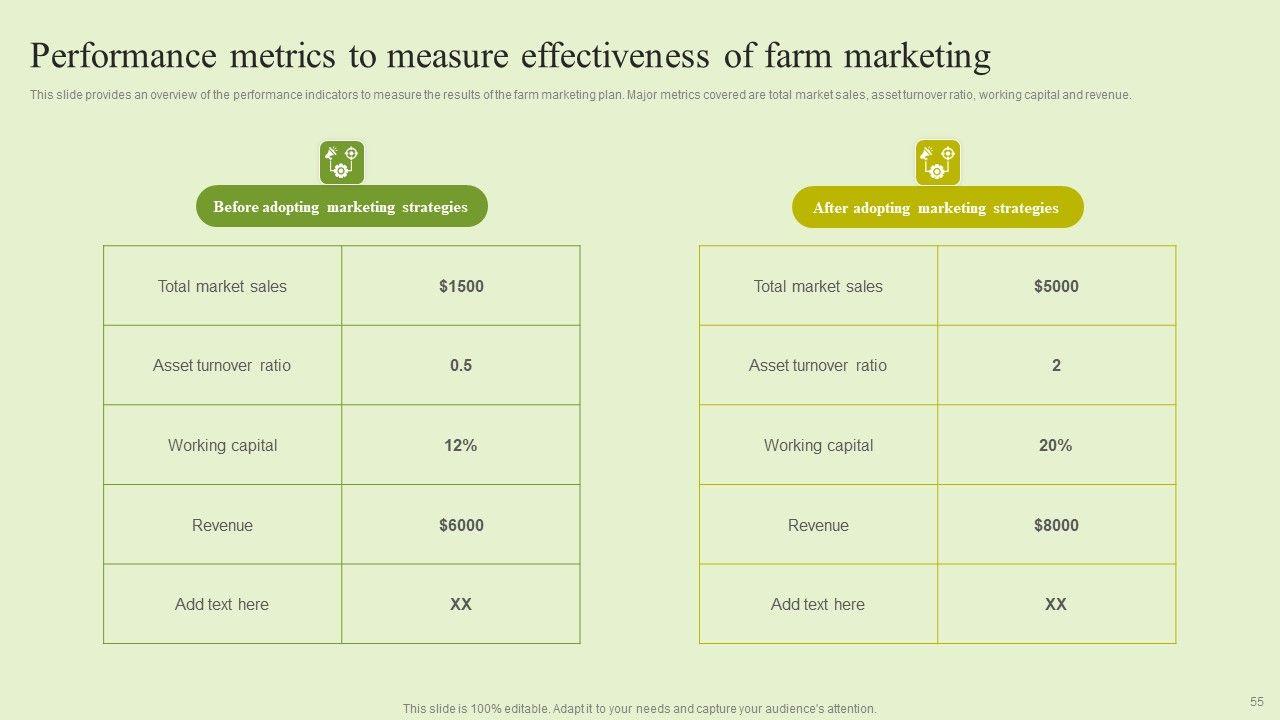 Performance metrics to measure effectiveness of farm marketing

This slide provides an overview of the performance indicators to measure the results of the farm marketing plan. Major metrics covered are total market sales, asset turnover ratio, working capital and revenue.

Before adopting marketing strategies

| Total market sales | $1500 |
|---|---|
| Asset turnover ratio | 0.5 |
| Working capital | 12% |
| Revenue | $6000 |
| Add text here | XX |

After adopting marketing strategies

| Total market sales | $5000 |
|---|---|
| Asset turnover ratio | 2 |
| Working capital | 20% |
| Revenue | $8000 |
| Add text here | XX |

This slide is 100% editable. Adapt it to your needs and capture your audience's attention.

55